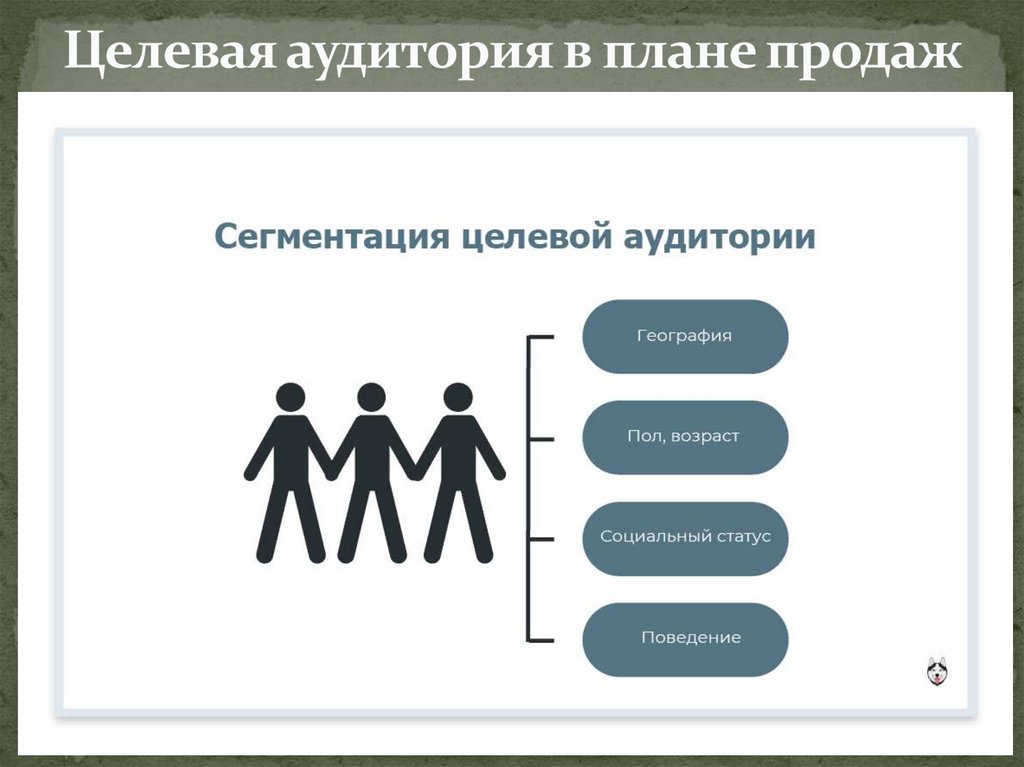 Целевая аудитория в плане продаж

Сегментация целевой аудитории

География

Пол, возраст

Социальный статус

Поведение